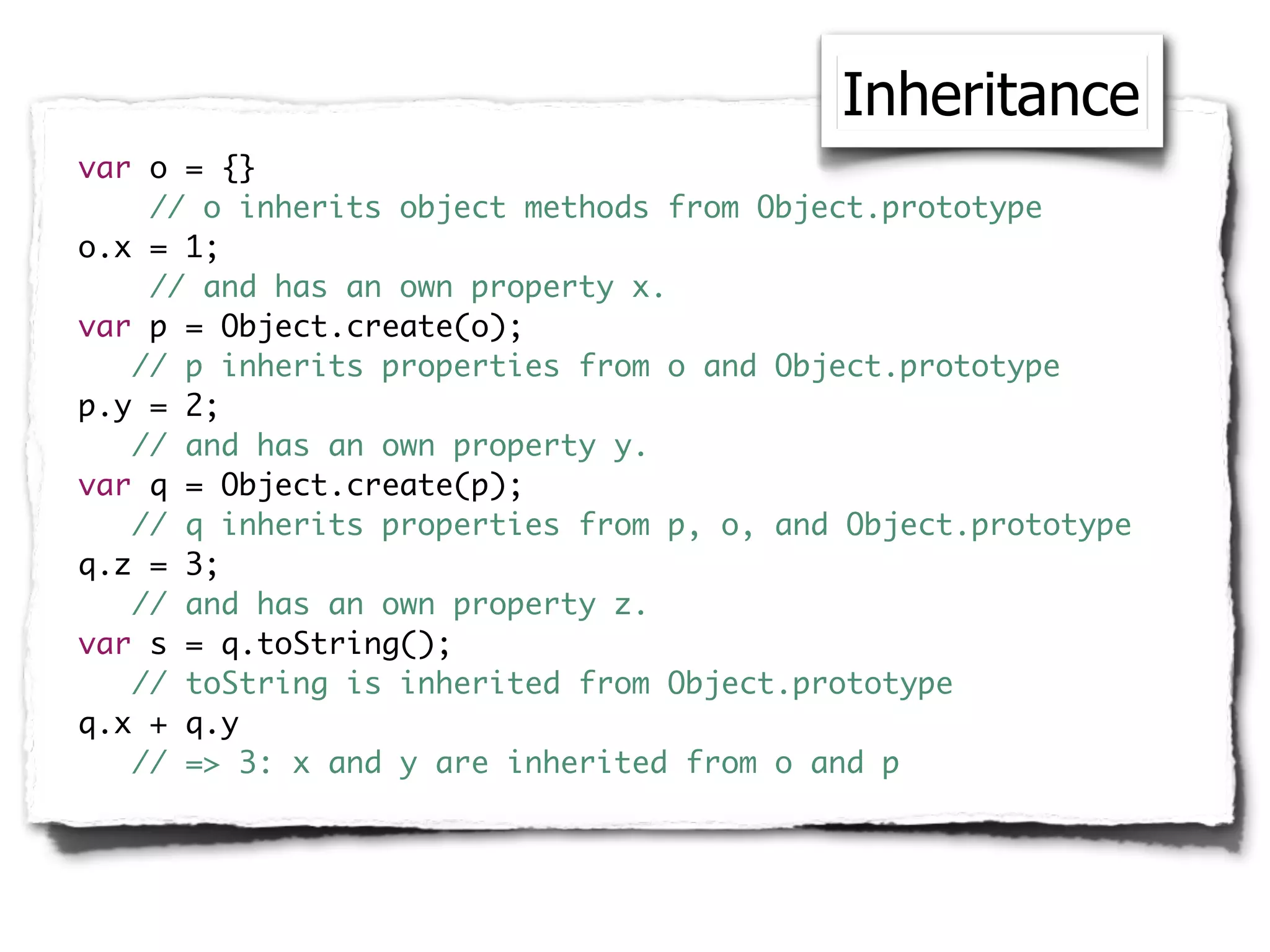 Inheritance

var o = {}
    // o inherits object methods from Object.prototype
o.x = 1;
    // and has an own property x.
var p = Object.create(o);
   // p inherits properties from o and Object.prototype
p.y = 2;
   // and has an own property y.
var q = Object.create(p);
   // q inherits properties from p, o, and Object.prototype
q.z = 3;
   // and has an own property z.
var s = q.toString();
   // toString is inherited from Object.prototype
q.x + q.y
   // => 3: x and y are inherited from o and p